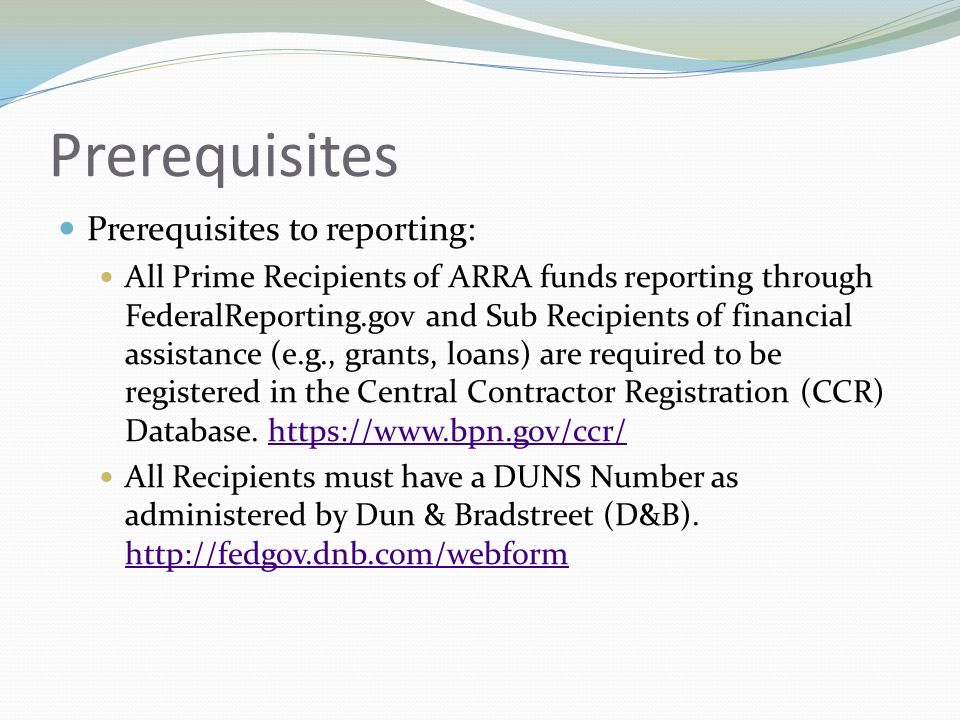 Prerequisites

Prerequisites to reporting:

All Prime Recipients of ARRA funds reporting through FederalReporting.gov and Sub Recipients of financial assistance (e.g., grants, loans) are required to be registered in the Central Contractor Registration (CCR) Database. https://www.bpn.gov/ccr/

All Recipients must have a DUNS Number as administered by Dun & Bradstreet (D&B). http://fedgov.dnb.com/webform